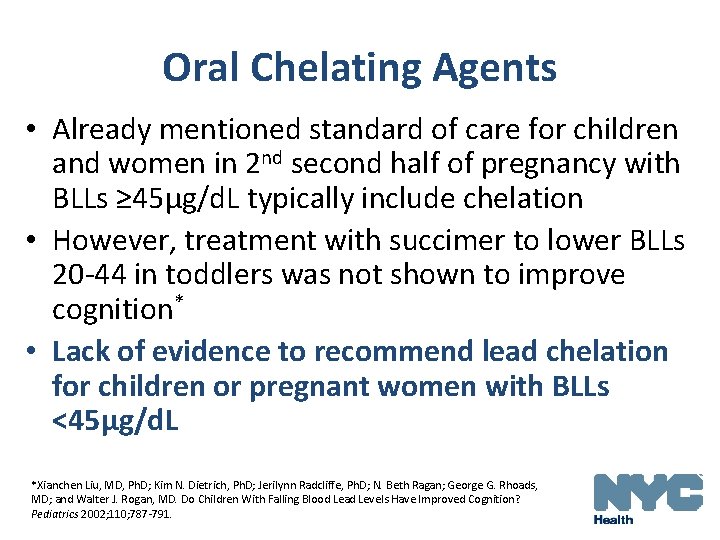 Oral Chelating Agents

• Already mentioned standard of care for children and women in 2$^{nd}$ second half of pregnancy with BLLs ≥45μg/dL typically include chelation

• However, treatment with succimer to lower BLLs 20-44 in toddlers was not shown to improve cognition$^{*}$

• Lack of evidence to recommend lead chelation for children or pregnant women with BLLs <45μg/dL

*Xianchen Liu, MD, PhD; Kim N. Dietrich, PhD; Jerilynn Radcliffe, PhD; N. Beth Ragan; George G. Rhoads, MD; and Walter J. Rogan, MD. Do Children With Falling Blood Lead Levels Have Improved Cognition? Pediatrics 2002;110;787-791.

NYC Health